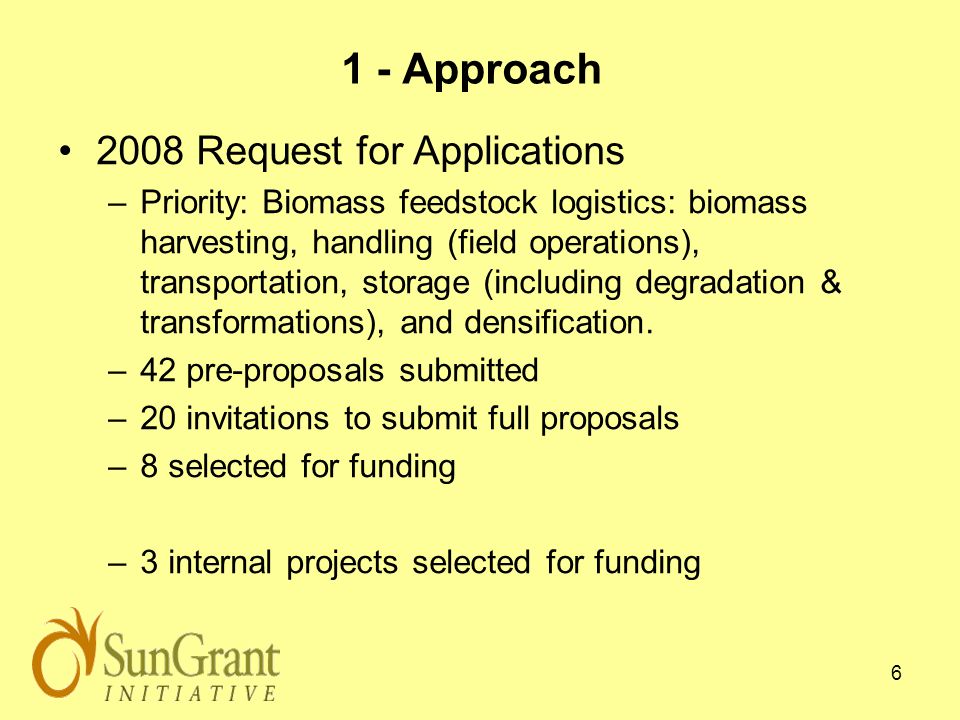 1 - Approach

• 2008 Request for Applications

– Priority: Biomass feedstock logistics: biomass harvesting, handling (field operations), transportation, storage (including degradation & transformations), and densification.

– 42 pre-proposals submitted

– 20 invitations to submit full proposals

– 8 selected for funding

– 3 internal projects selected for funding

SunGrant
INITIATIVE

6